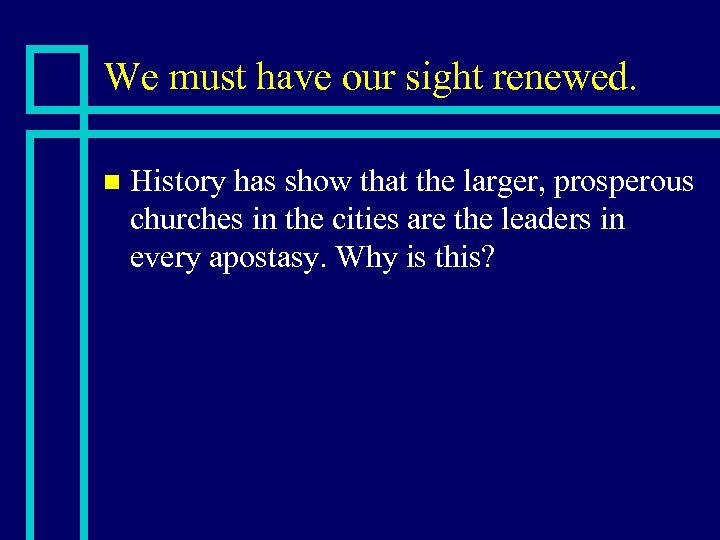 We must have our sight renewed.

History has show that the larger, prosperous churches in the cities are the leaders in every apostasy. Why is this?